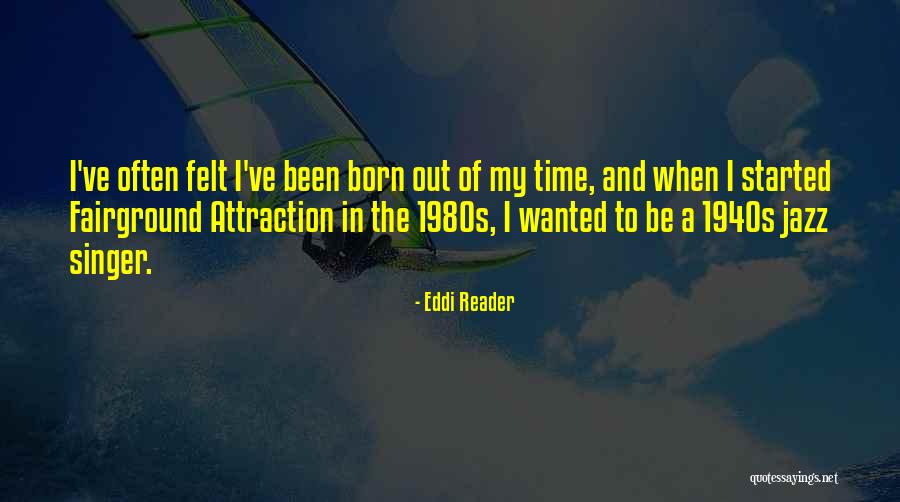 I've often felt I've been born out of my time, and when I started Fairground Attraction in the 1980s, I wanted to be a 1940s jazz singer.

- Eddi Reader

quotessayings.net